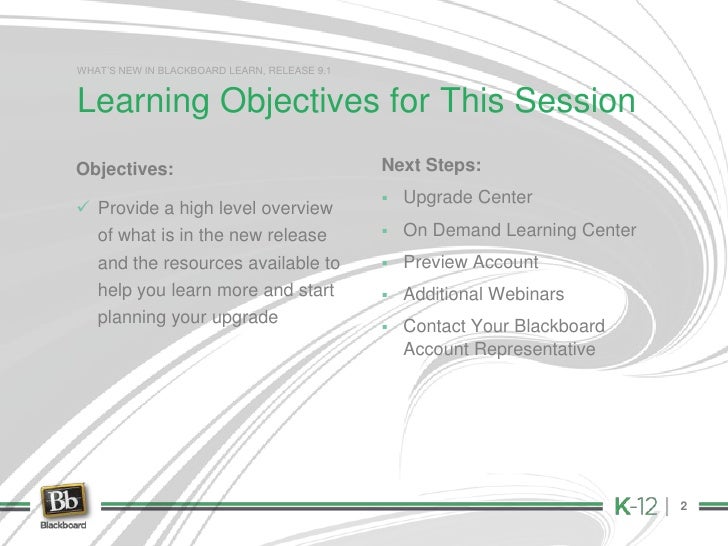 WHAT'S NEW IN BLACKBOARD LEARN, RELEASE 9.1

Learning Objectives for This Session

Objectives:

✓ Provide a high level overview of what is in the new release and the resources available to help you learn more and start planning your upgrade

Next Steps:

▪ Upgrade Center
▪ On Demand Learning Center
▪ Preview Account
▪ Additional Webinars
▪ Contact Your Blackboard Account Representative

Bb Blackboard

K-12 | 2